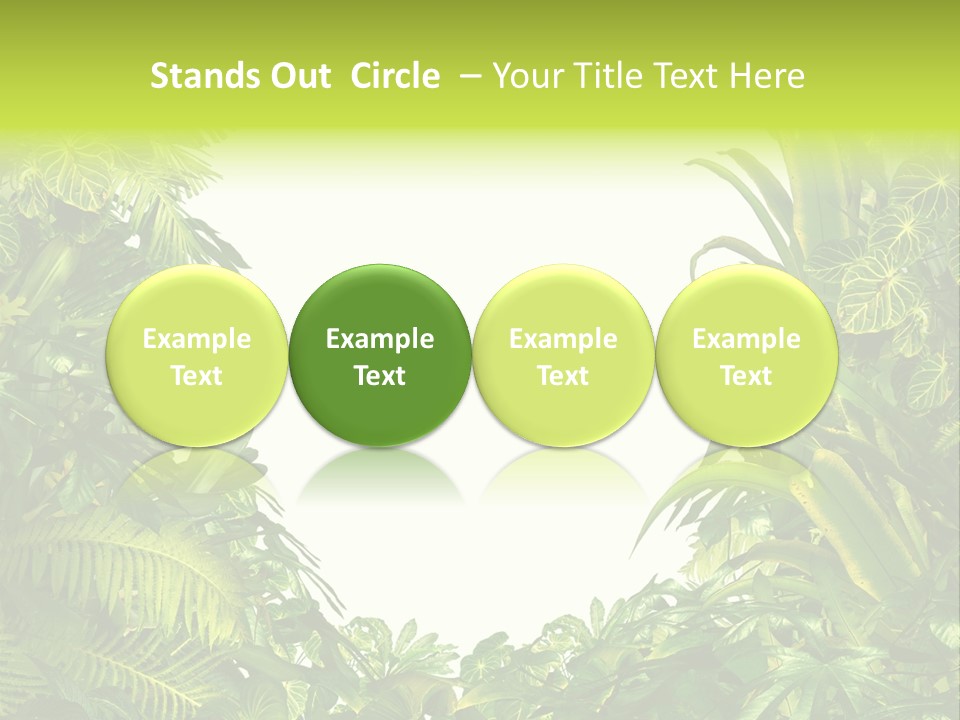 Stands Out Circle – Your Title Text Here

Example Text

Example Text

Example Text

Example Text